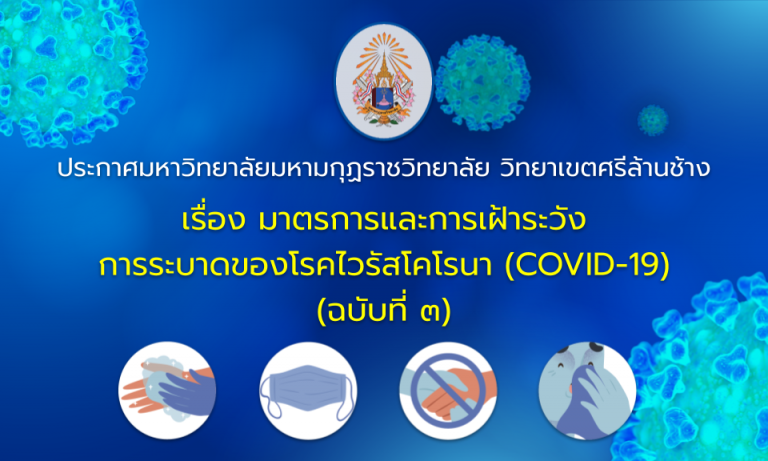 ประกาศมหาวิทยาลัยมหามกุฏราชวิทยาลัย วิทยาเขตศรีล้านช้าง

เรื่อง มาตรการและการเฝ้าระวัง
การระบาดของโรคไวรัสโคโรนา (COVID-19)
(ฉบับที่ ๓)